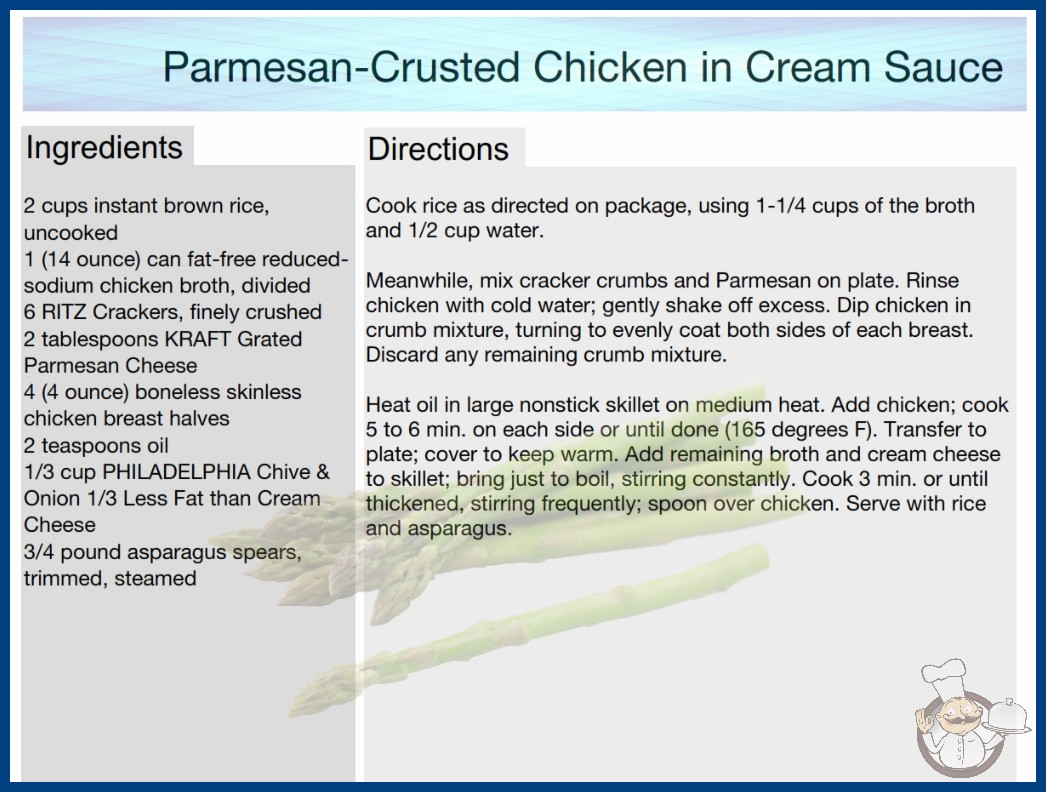 Parmesan-Crusted Chicken in Cream Sauce

Ingredients

2 cups instant brown rice, uncooked
1 (14 ounce) can fat-free reduced-sodium chicken broth, divided
6 RITZ Crackers, finely crushed
2 tablespoons KRAFT Grated Parmesan Cheese
4 (4 ounce) boneless skinless chicken breast halves
2 teaspoons oil
1/3 cup PHILADELPHIA Chive & Onion 1/3 Less Fat than Cream Cheese
3/4 pound asparagus spears, trimmed, steamed

Directions

Cook rice as directed on package, using 1-1/4 cups of the broth and 1/2 cup water.

Meanwhile, mix cracker crumbs and Parmesan on plate. Rinse chicken with cold water; gently shake off excess. Dip chicken in crumb mixture, turning to evenly coat both sides of each breast. Discard any remaining crumb mixture.

Heat oil in large nonstick skillet on medium heat. Add chicken; cook 5 to 6 min. on each side or until done (165 degrees F). Transfer to plate; cover to keep warm. Add remaining broth and cream cheese to skillet; bring just to boil, stirring constantly. Cook 3 min. or until thickened, stirring frequently; spoon over chicken. Serve with rice and asparagus.